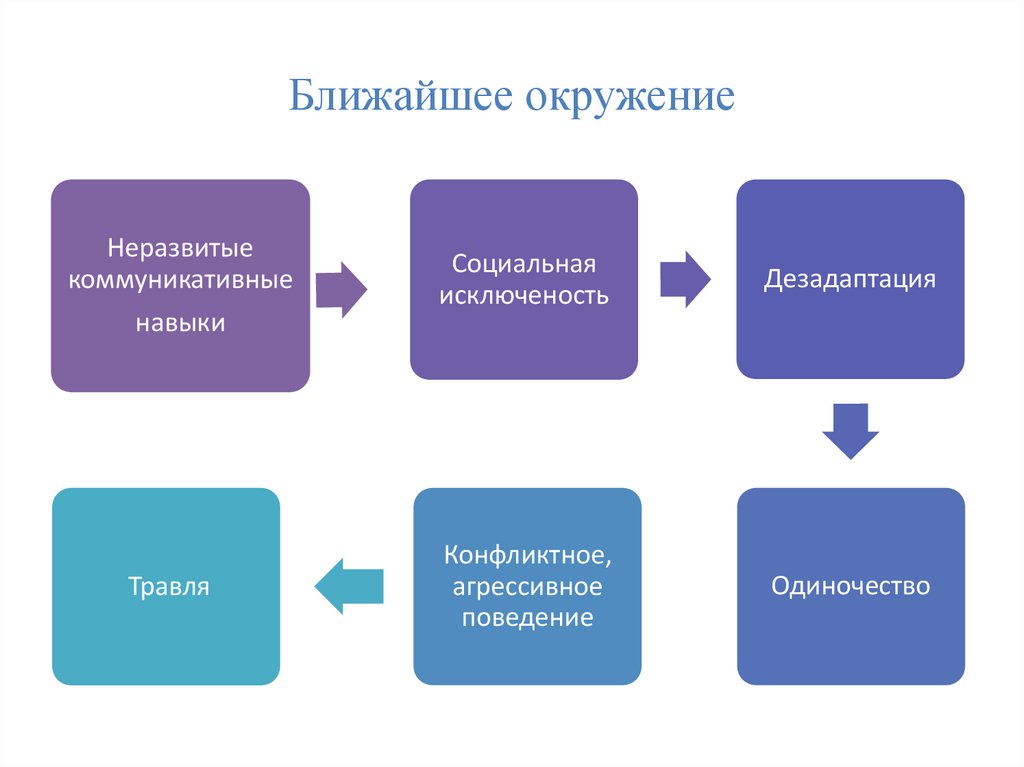 Ближайшее окружение

Неразвитые коммуникативные навыки

Социальная исключеность

Дезадаптация

Одиночество

Конфликтное, агрессивное поведение

Травля